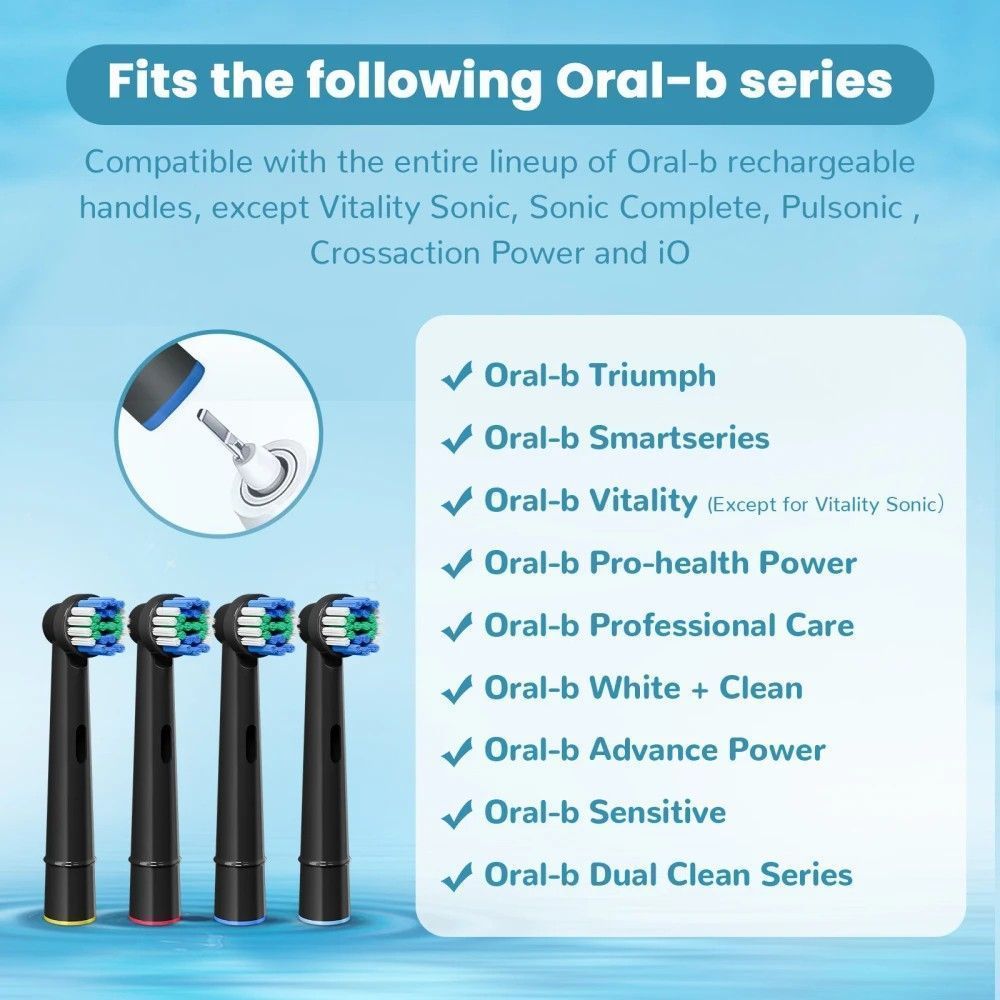 Fits the following Oral-b series

Compatible with the entire lineup of Oral-b rechargeable handles, except Vitality Sonic, Sonic Complete, Pulsonic , Crossaction Power and iO

✓ Oral-b Triumph

✓ Oral-b Smartseries

✓ Oral-b Vitality (Except for Vitality Sonic)

✓ Oral-b Pro-health Power

✓ Oral-b Professional Care

✓ Oral-b White + Clean

✓ Oral-b Advance Power

✓ Oral-b Sensitive

✓ Oral-b Dual Clean Series